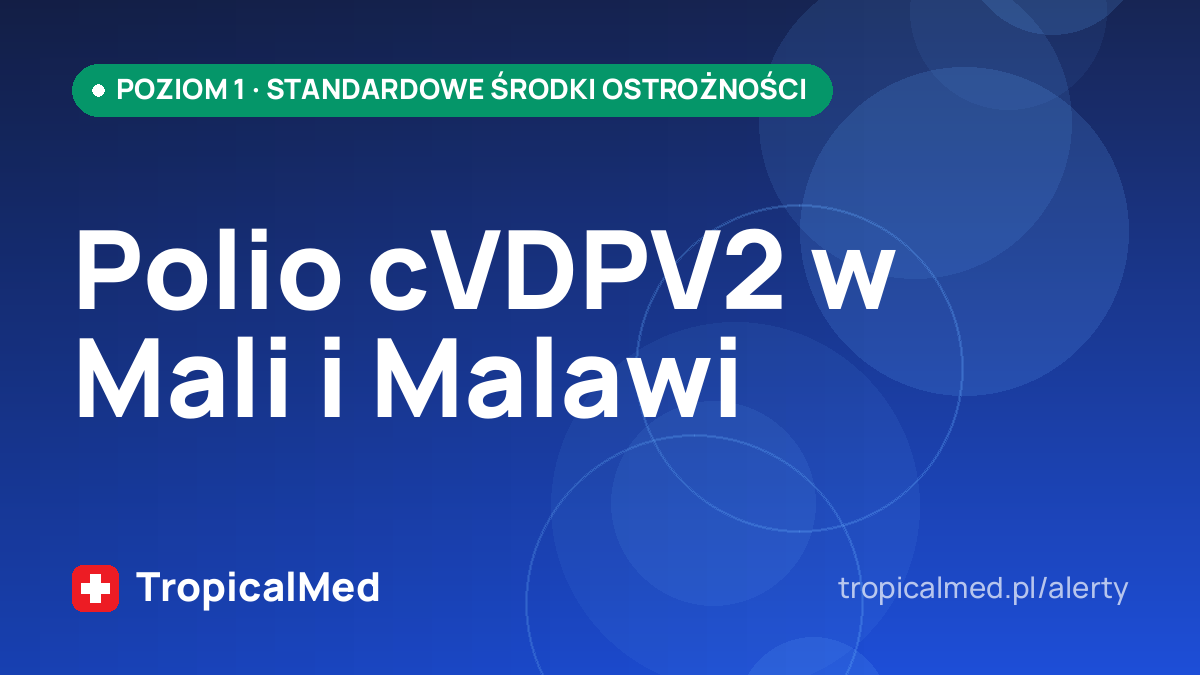 POZIOM 1 · STANDARDOWE ŚRODKI OSTROŻNOŚCI

Polio cVDPV2 w Mali i Malawi

TropicalMed

tropicalmed.pl/alerty